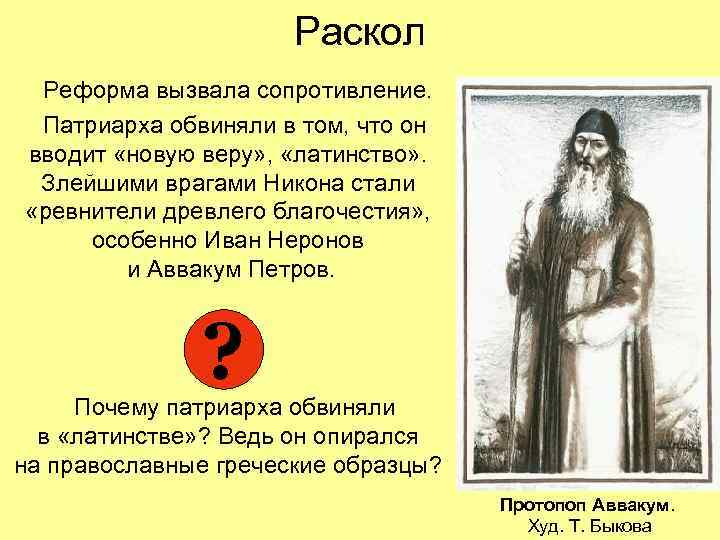 Раскол

Реформа вызвала сопротивление.

Патриарха обвиняли в том, что он вводит «новую веру», «латинство». Злейшими врагами Никона стали «ревнители древлего благочестия», особенно Иван Неронов и Аввакум Петров.

?

Почему патриарха обвиняли в «латинстве»? Ведь он опирался на православные греческие образцы?

Протопоп Аввакум.
Худ. Т. Быкова